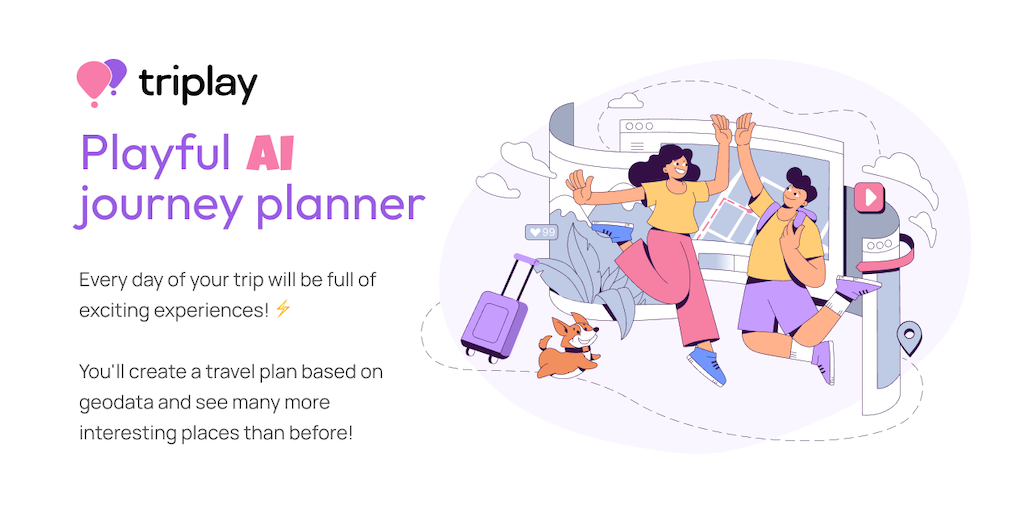 triplay

Playful AI journey planner

Every day of your trip will be full of exciting experiences! ⚡

You'll create a travel plan based on geodata and see many more interesting places than before!

99